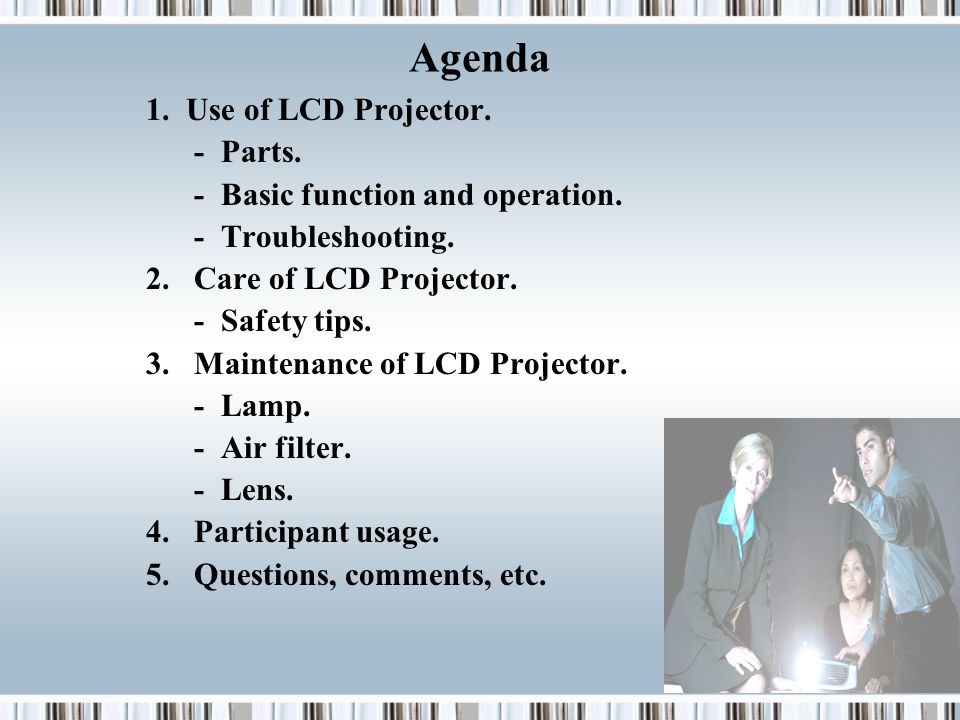 Agenda

1. Use of LCD Projector.
- Parts.
- Basic function and operation.
- Troubleshooting.
2. Care of LCD Projector.
- Safety tips.
3. Maintenance of LCD Projector.
- Lamp.
- Air filter.
- Lens.
4. Participant usage.
5. Questions, comments, etc.